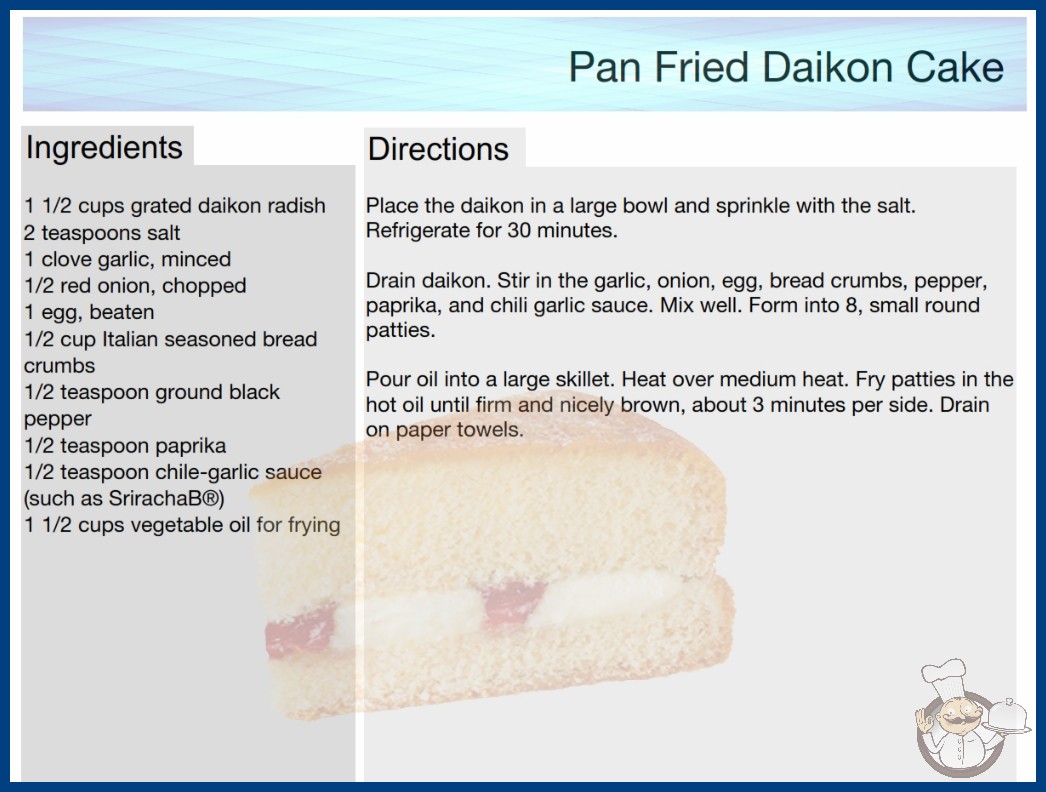 Pan Fried Daikon Cake

Ingredients

1 1/2 cups grated daikon radish
2 teaspoons salt
1 clove garlic, minced
1/2 red onion, chopped
1 egg, beaten
1/2 cup Italian seasoned bread crumbs
1/2 teaspoon ground black pepper
1/2 teaspoon paprika
1/2 teaspoon chile-garlic sauce (such as SrirachaB®)
1 1/2 cups vegetable oil for frying

Directions

Place the daikon in a large bowl and sprinkle with the salt. Refrigerate for 30 minutes.

Drain daikon. Stir in the garlic, onion, egg, bread crumbs, pepper, paprika, and chili garlic sauce. Mix well. Form into 8, small round patties.

Pour oil into a large skillet. Heat over medium heat. Fry patties in the hot oil until firm and nicely brown, about 3 minutes per side. Drain on paper towels.